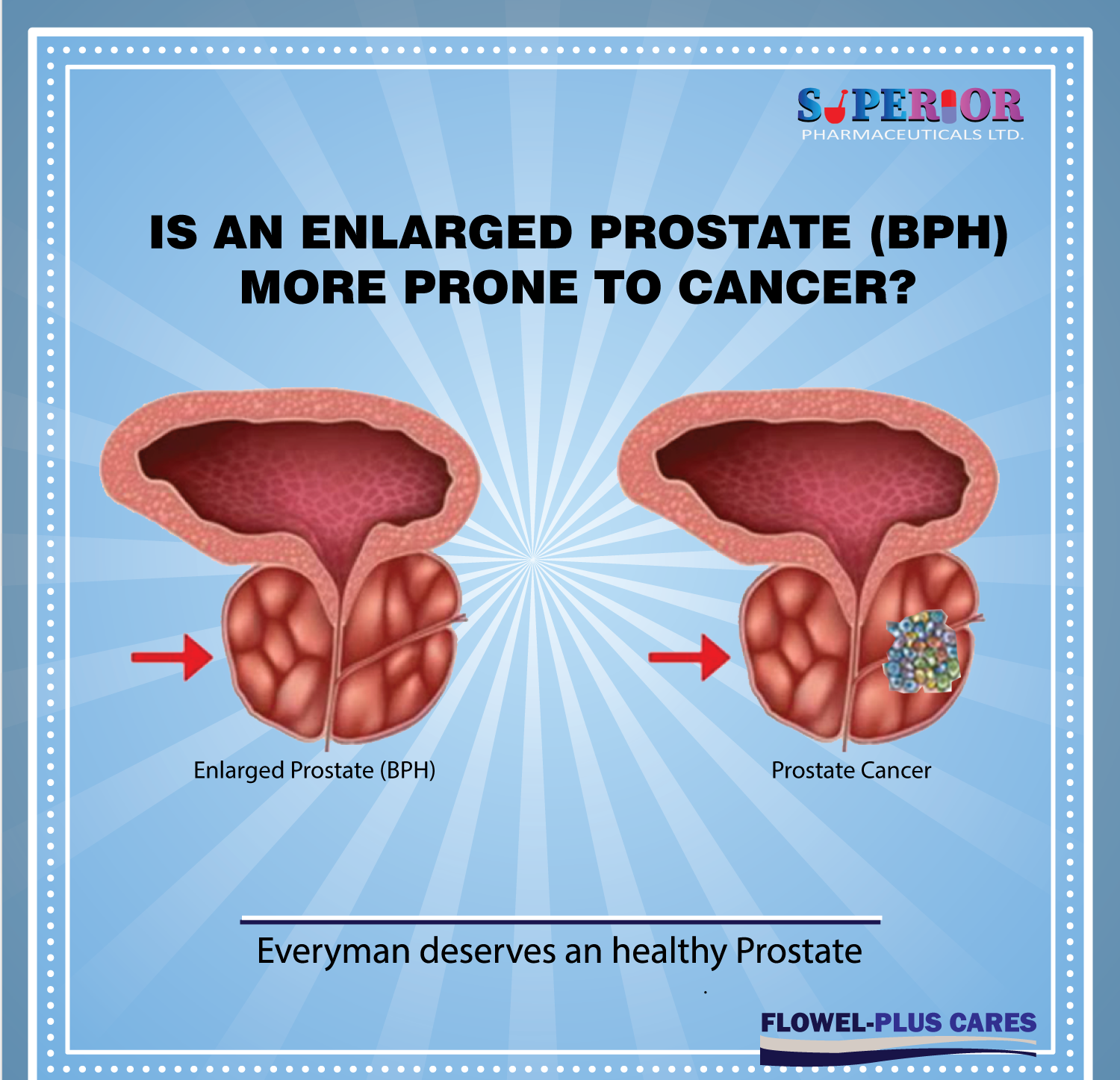 SUPERIOR
PHARMACEUTICALS LTD.

IS AN ENLARGED PROSTATE (BPH) MORE PRONE TO CANCER?

Enlarged Prostate (BPH)

Prostate Cancer

Everyman deserves an healthy Prostate

FLOWEL-PLUS CARES